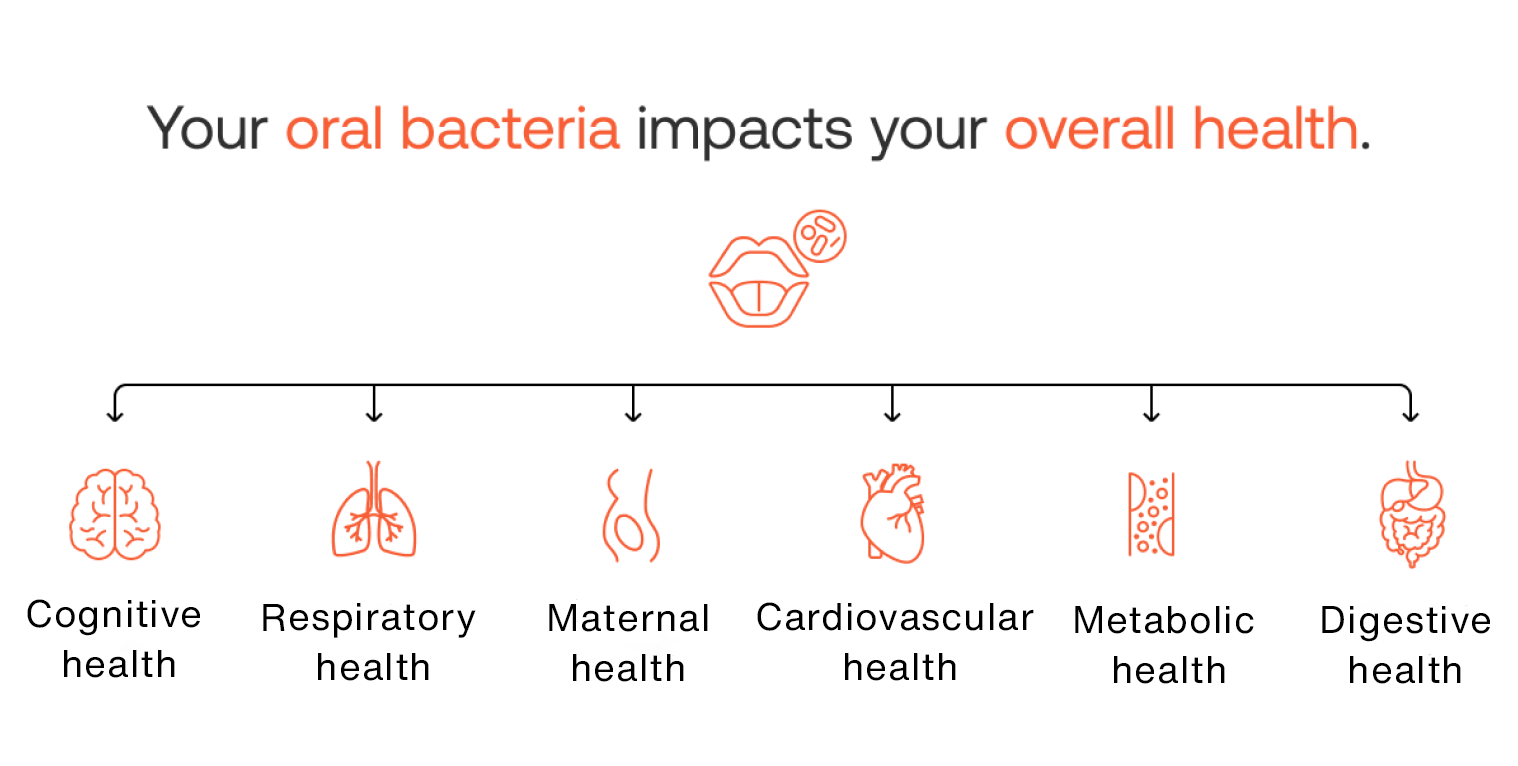 Your oral bacteria impacts your overall health.

Cognitive health

Respiratory health

Maternal health

Cardiovascular health

Metabolic health

Digestive health